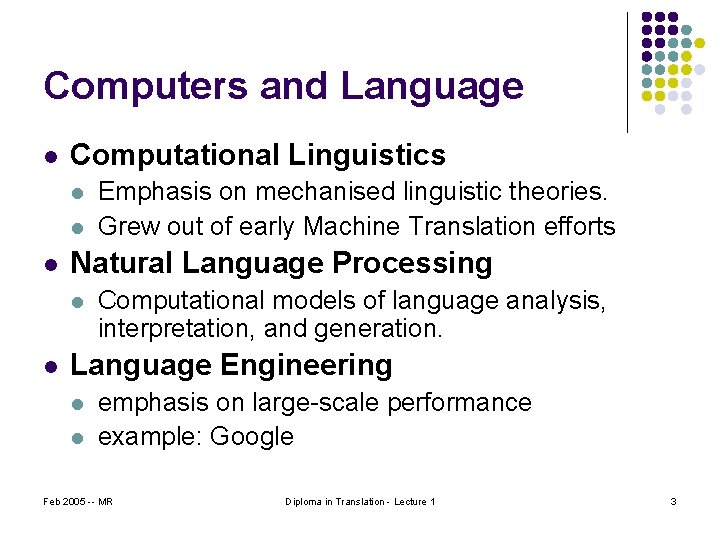 Computers and Language

- Computational Linguistics
  - Emphasis on mechanised linguistic theories.
  - Grew out of early Machine Translation efforts
- Natural Language Processing
  - Computational models of language analysis, interpretation, and generation.
- Language Engineering
  - emphasis on large-scale performance
  - example: Google

Feb 2005 -- MR

Diploma in Translation - Lecture 1

3